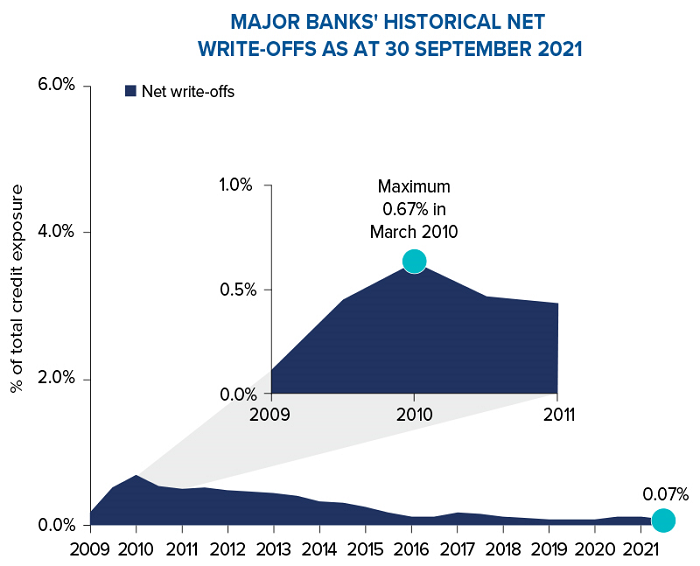 MAJOR BANKS' HISTORICAL NET WRITE-OFFS AS AT 30 SEPTEMBER 2021

Net write-offs

% of total credit exposure

6.0%
4.0%
2.0%
0.0%

1.0%
0.5%
0.0%

Maximum 0.67% in March 2010

2009
2010
2011

0.07%

2009 2010 2011 2012 2013 2014 2015 2016 2017 2018 2019 2020 2021